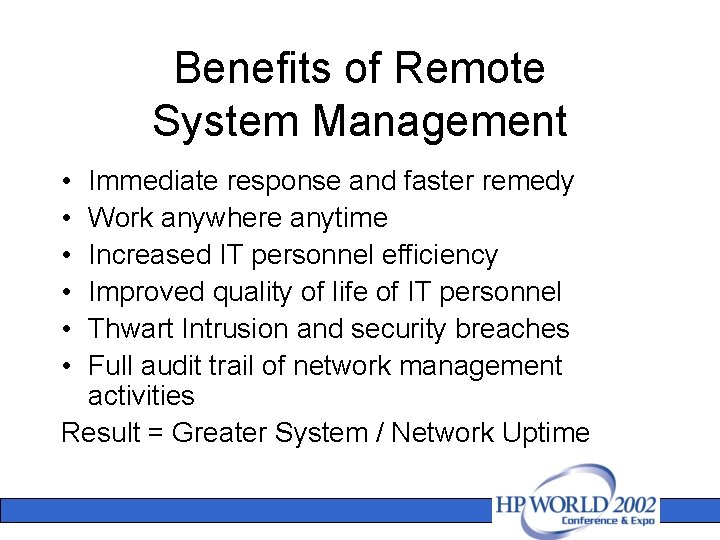 Benefits of Remote System Management

• Immediate response and faster remedy
• Work anywhere anytime
• Increased IT personnel efficiency
• Improved quality of life of IT personnel
• Thwart Intrusion and security breaches
• Full audit trail of network management activities

Result = Greater System / Network Uptime

HP WORLD 2002
Conference & Expo